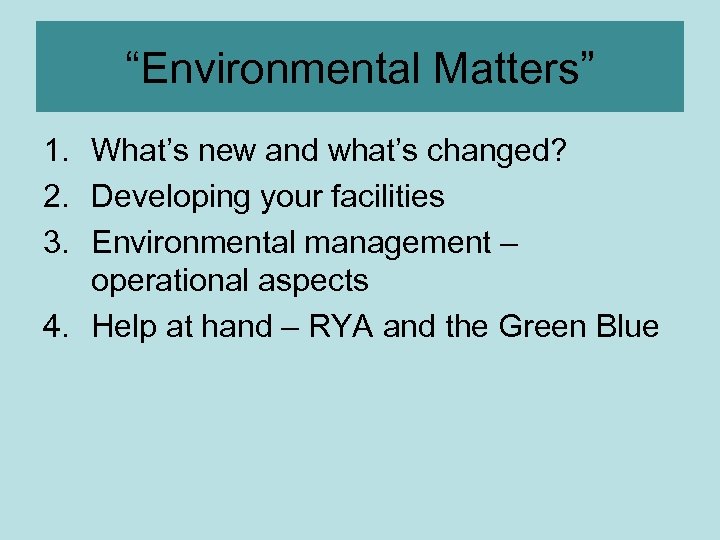 “Environmental Matters”

1. What’s new and what’s changed?
2. Developing your facilities
3. Environmental management – operational aspects
4. Help at hand – RYA and the Green Blue